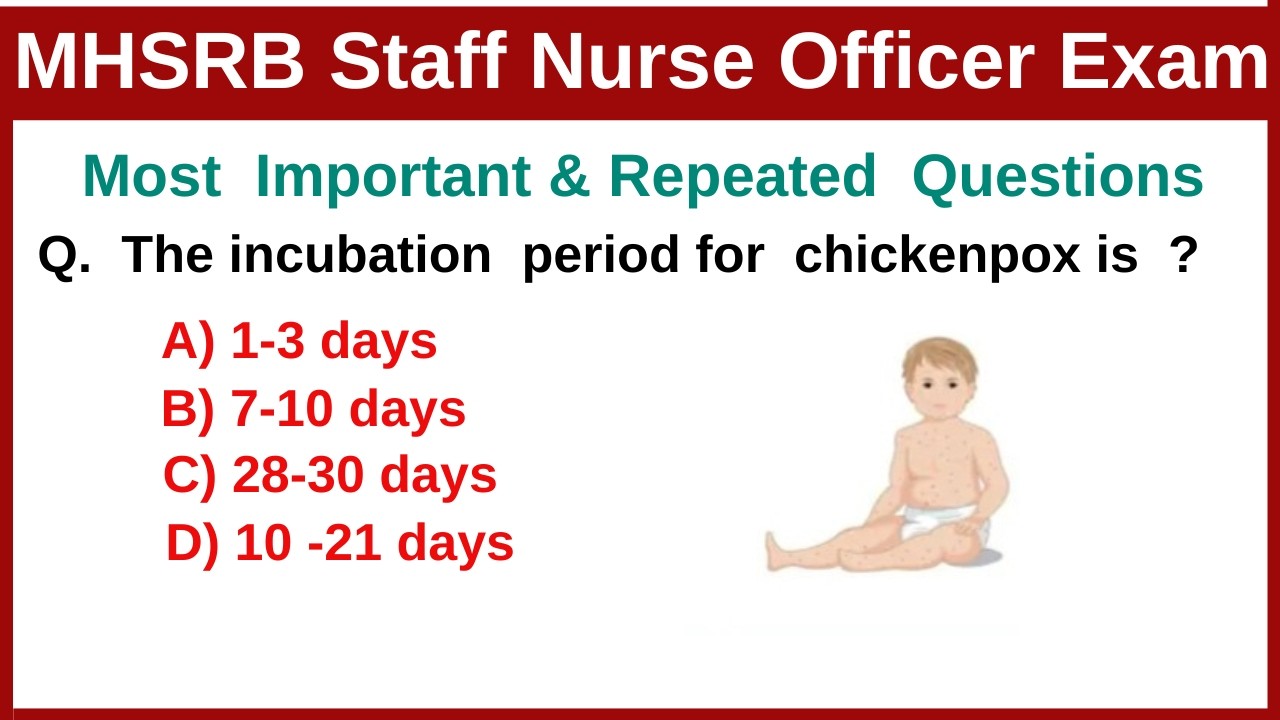 MHSRB Staff Nurse Officer Exam

Most Important & Repeated Questions

Q. The incubation period for chickenpox is ?

A) 1-3 days
B) 7-10 days
C) 28-30 days
D) 10 -21 days